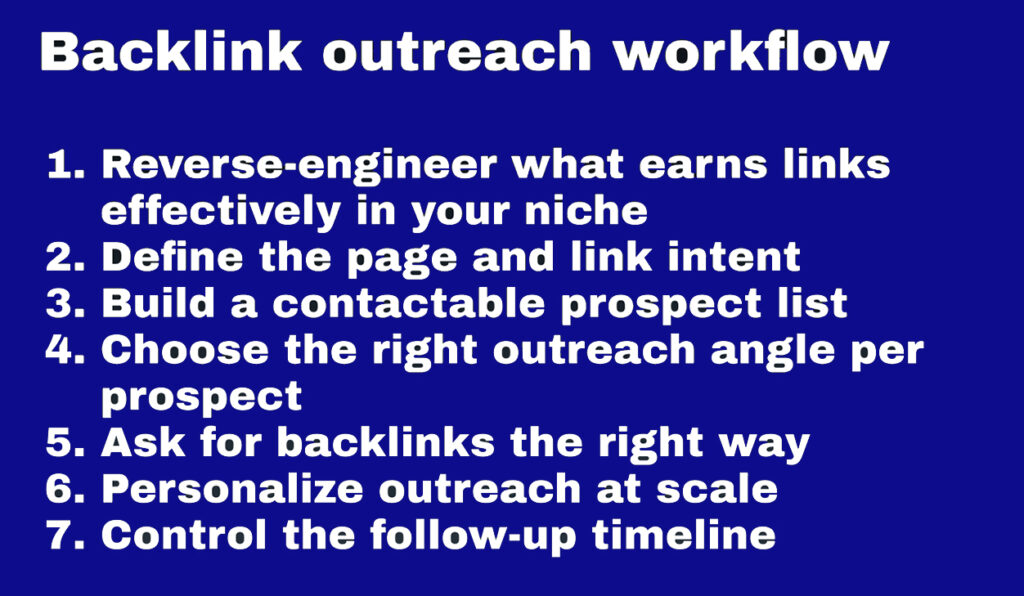 Backlink outreach workflow

1. Reverse-engineer what earns links effectively in your niche
2. Define the page and link intent
3. Build a contactable prospect list
4. Choose the right outreach angle per prospect
5. Ask for backlinks the right way
6. Personalize outreach at scale
7. Control the follow-up timeline